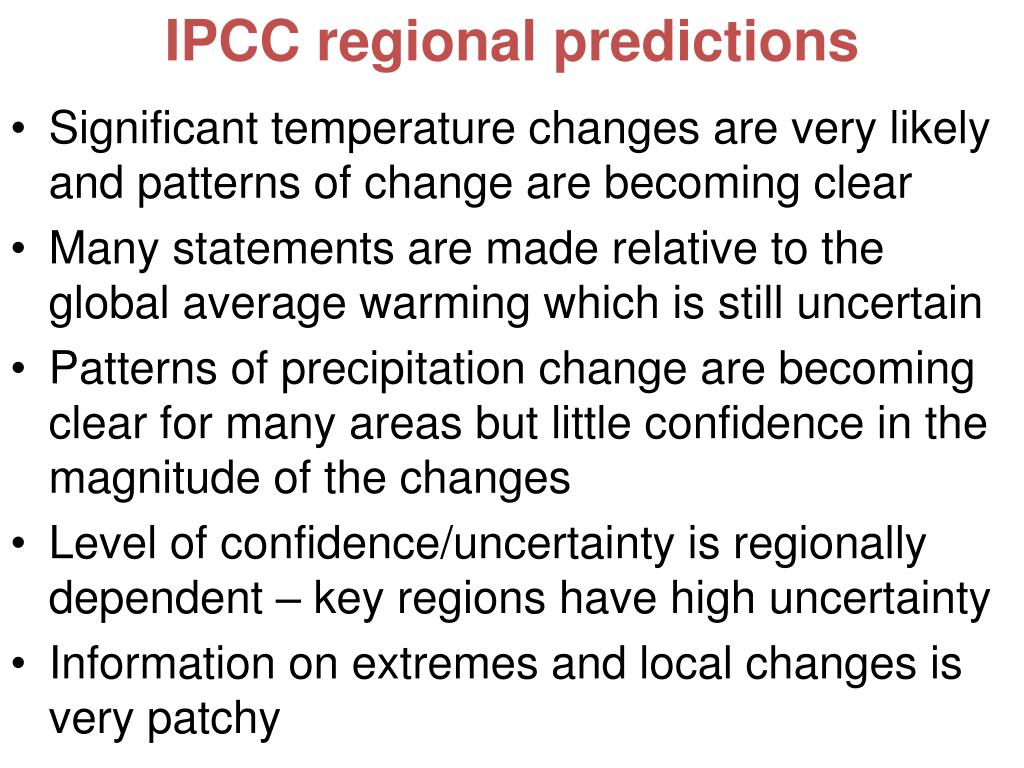 IPCC regional predictions

• Significant temperature changes are very likely and patterns of change are becoming clear
• Many statements are made relative to the global average warming which is still uncertain
• Patterns of precipitation change are becoming clear for many areas but little confidence in the magnitude of the changes
• Level of confidence/uncertainty is regionally dependent – key regions have high uncertainty
• Information on extremes and local changes is very patchy